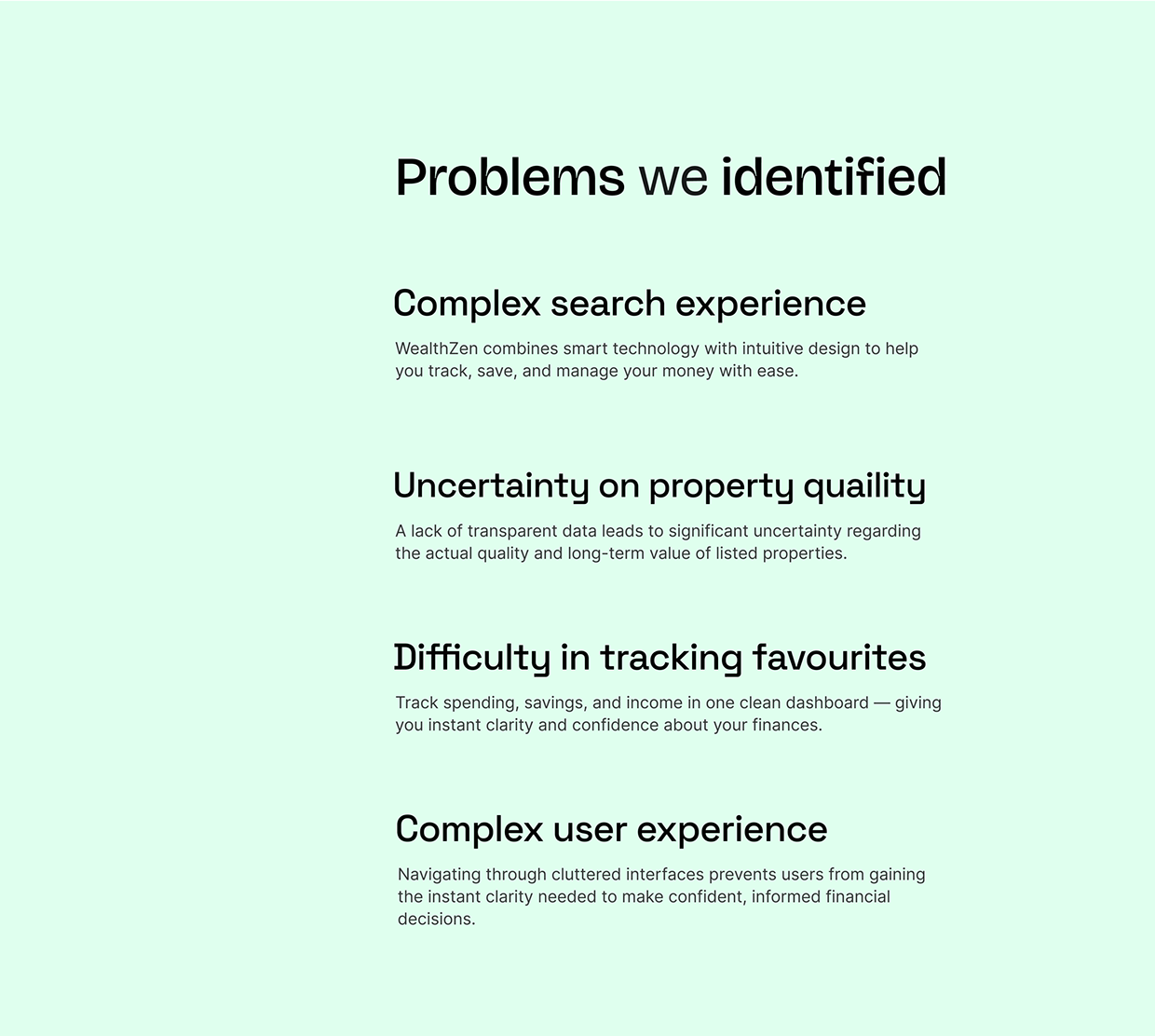 Problems we identified

Complex search experience

WealthZen combines smart technology with intuitive design to help you track, save, and manage your money with ease.

Uncertainty on property quaility

A lack of transparent data leads to significant uncertainty regarding the actual quality and long-term value of listed properties.

Difficulty in tracking favourites

Track spending, savings, and income in one clean dashboard — giving you instant clarity and confidence about your finances.

Complex user experience

Navigating through cluttered interfaces prevents users from gaining the instant clarity needed to make confident, informed financial decisions.